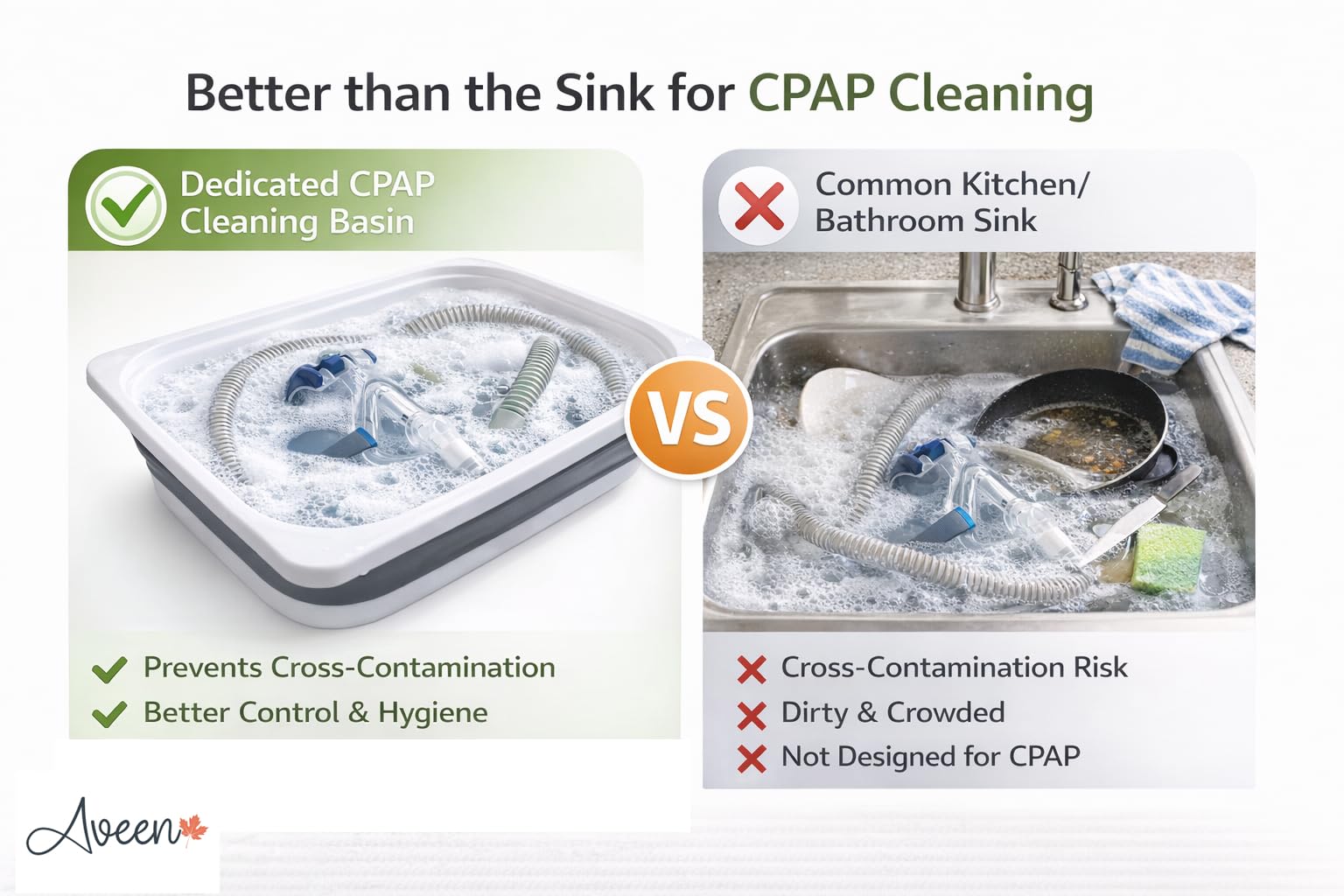 Better than the Sink for CPAP Cleaning

Dedicated CPAP Cleaning Basin

Prevents Cross-Contamination
Better Control & Hygiene

VS

Common Kitchen/ Bathroom Sink

Cross-Contamination Risk
Dirty & Crowded
Not Designed for CPAP

Aveen